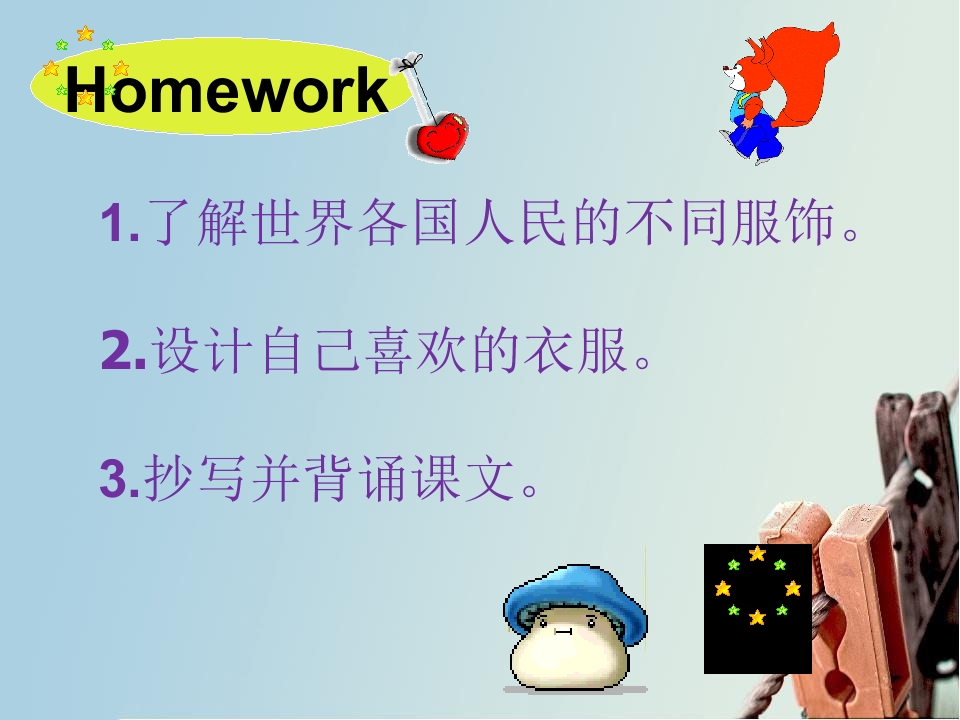 Homework

1.了解世界各国人民的不同服饰。

2.设计自己喜欢的衣服。

3.抄写并背诵课文。